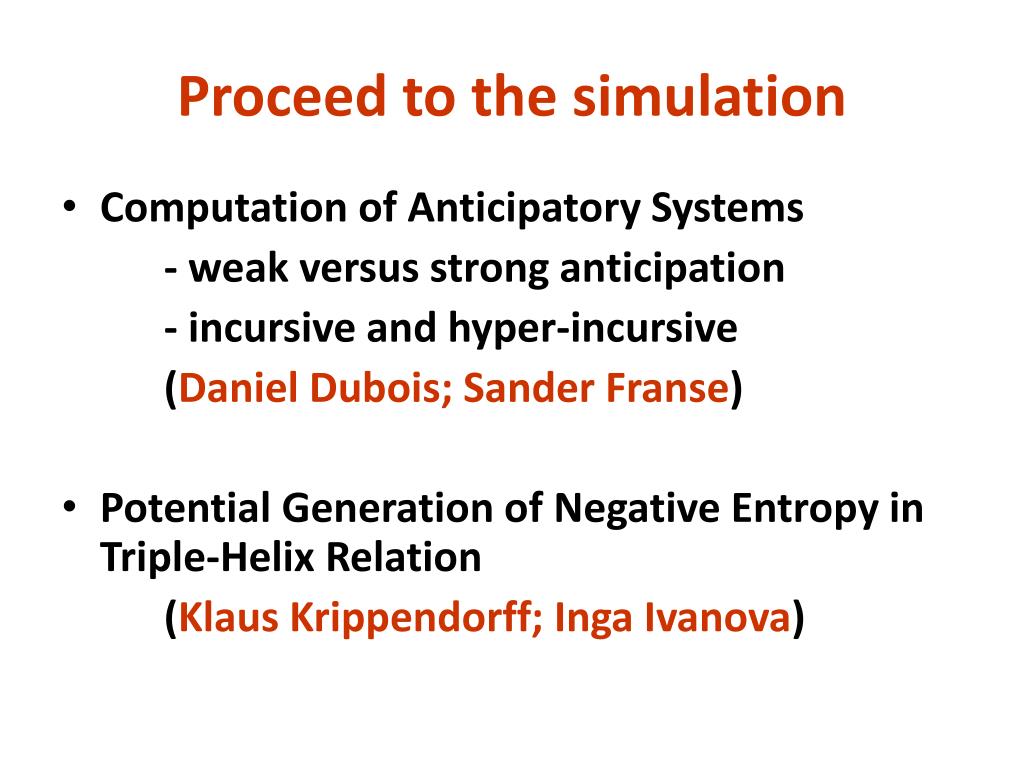 Proceed to the simulation

• Computation of Anticipatory Systems
- weak versus strong anticipation
- incursive and hyper-incursive
(Daniel Dubois; Sander Franse)

• Potential Generation of Negative Entropy in Triple-Helix Relation
(Klaus Krippendorff; Inga Ivanova)